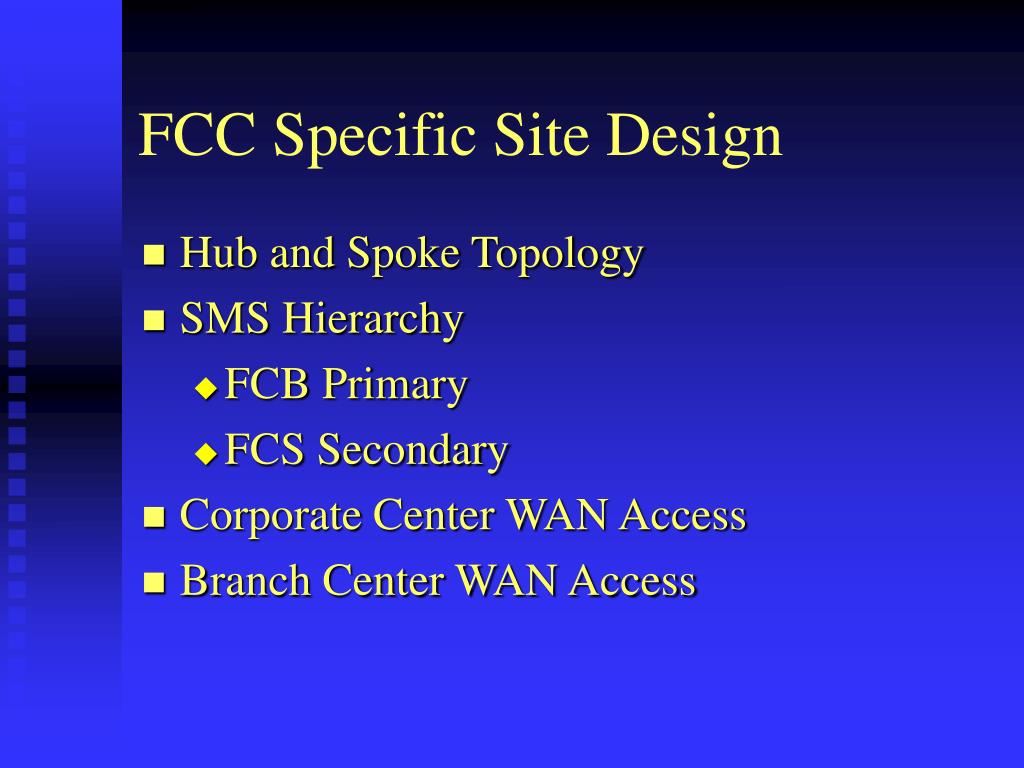 FCC Specific Site Design

- Hub and Spoke Topology
- SMS Hierarchy
  - FCB Primary
  - FCS Secondary
- Corporate Center WAN Access
- Branch Center WAN Access